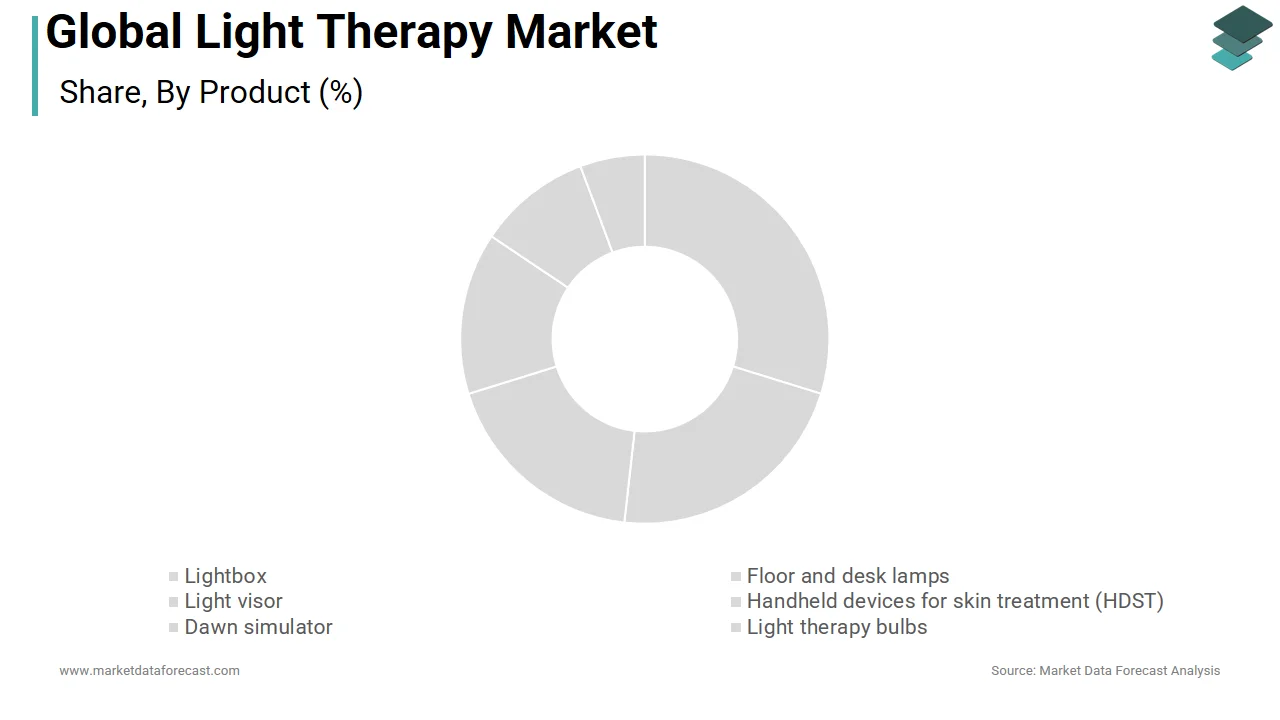 Global Light Therapy Market

Share, By Product (%)

Lightbox
Light visor
Dawn simulator

Floor and desk lamps
Handheld devices for skin treatment (HDST)
Light therapy bulbs

www.marketdataforecast.com

Source: Market Data Forecast Analysis